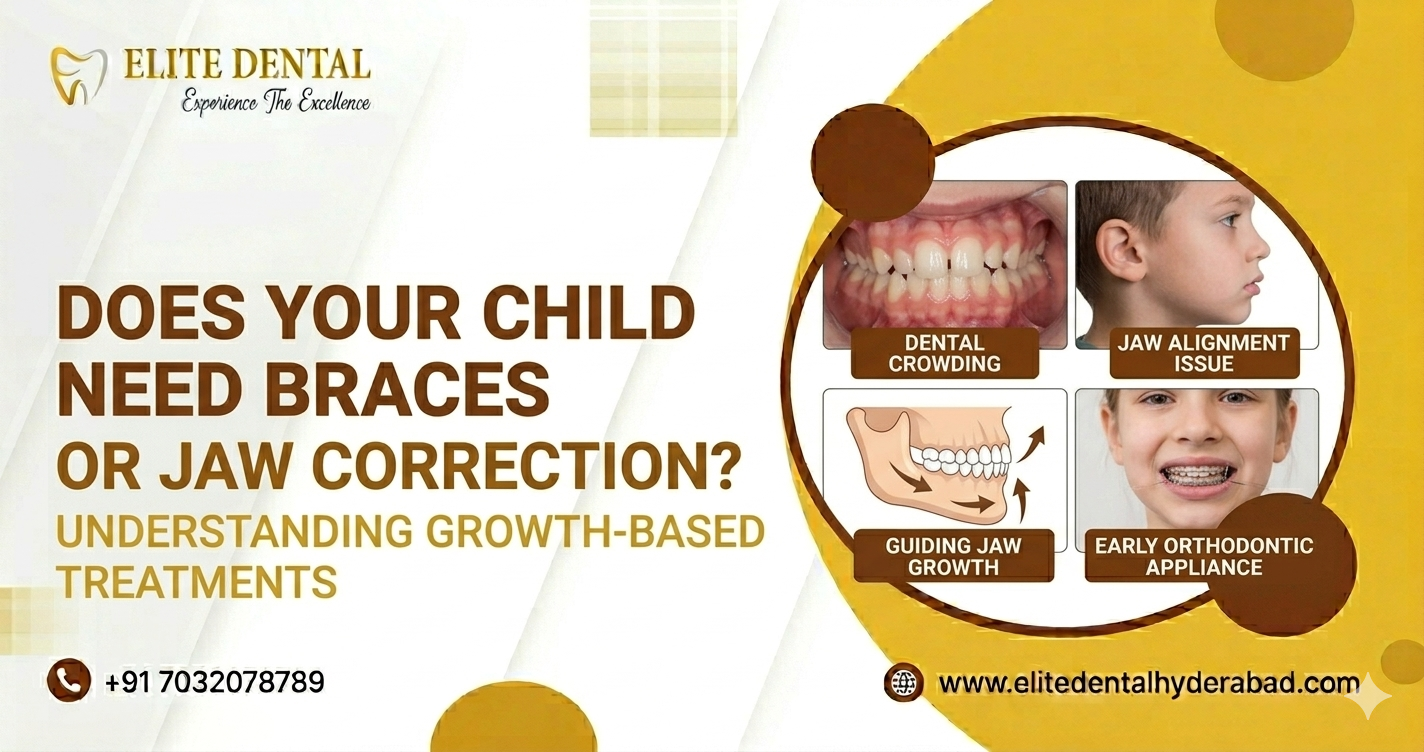 ELITE DENTAL
Experience The Excellence

DOES YOUR CHILD NEED BRACES OR JAW CORRECTION?
UNDERSTANDING GROWTH-BASED TREATMENTS

DENTAL CROWDING

JAW ALIGNMENT ISSUE

GUIDING JAW GROWTH

EARLY ORTHODONTIC APPLIANCE

+91 7032078789

www.elitedentalhyderabad.com